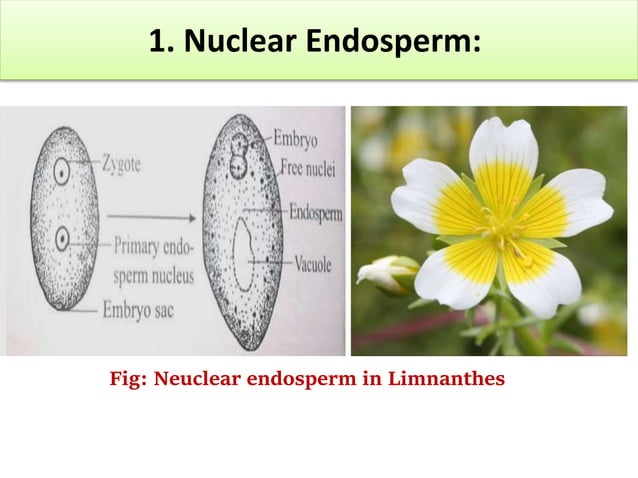 1. Nuclear Endosperm:

Zygote
Primary endosperm nucleus
Embryo sac

Embryo
Free nuclei
Endosperm
Vacuole

Fig: Neuclear endosperm in Limnanthes